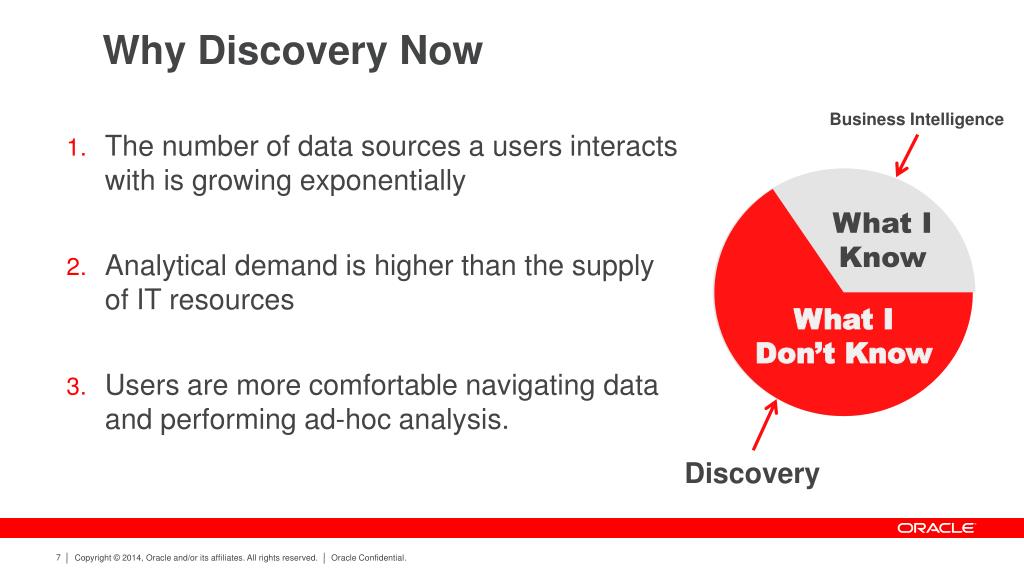 Why Discovery Now

1. The number of data sources a users interacts with is growing exponentially

2. Analytical demand is higher than the supply of IT resources

3. Users are more comfortable navigating data and performing ad-hoc analysis.

Business Intelligence

What I Know

What I Don't Know

Discovery

ORACLE

7 | Copyright © 2014, Oracle and/or its affiliates. All rights reserved. | Oracle Confidential.